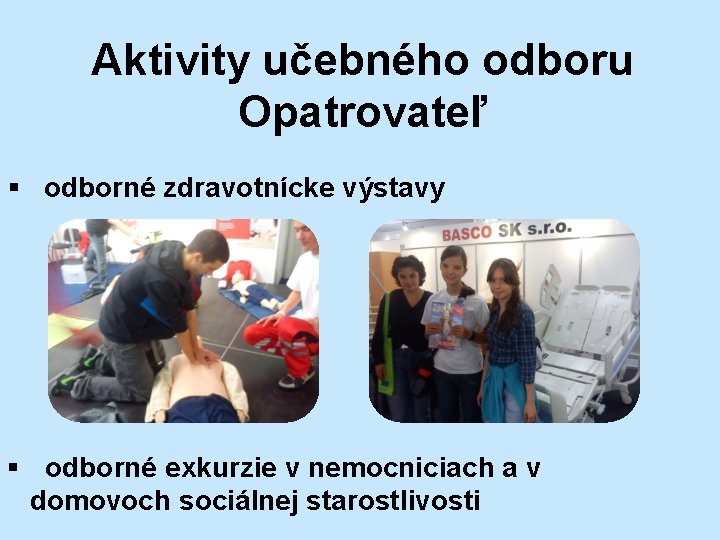 Aktivity učebného odboru Opatrovateľ

▪ odborné zdravotnícke výstavy

BASCO SK s.r.o.

▪ odborné exkurzie v nemocniciach a v domovoch sociálnej starostlivosti